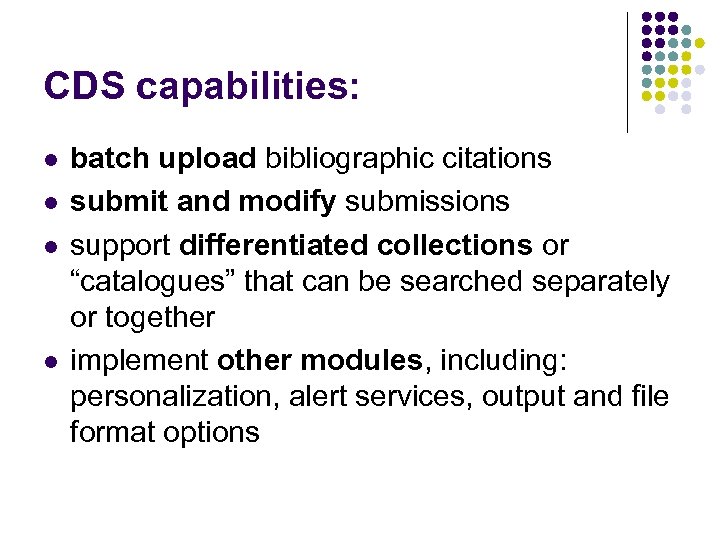 CDS capabilities:

- batch upload bibliographic citations
- submit and modify submissions
- support differentiated collections or “catalogues” that can be searched separately or together
- implement other modules, including: personalization, alert services, output and file format options